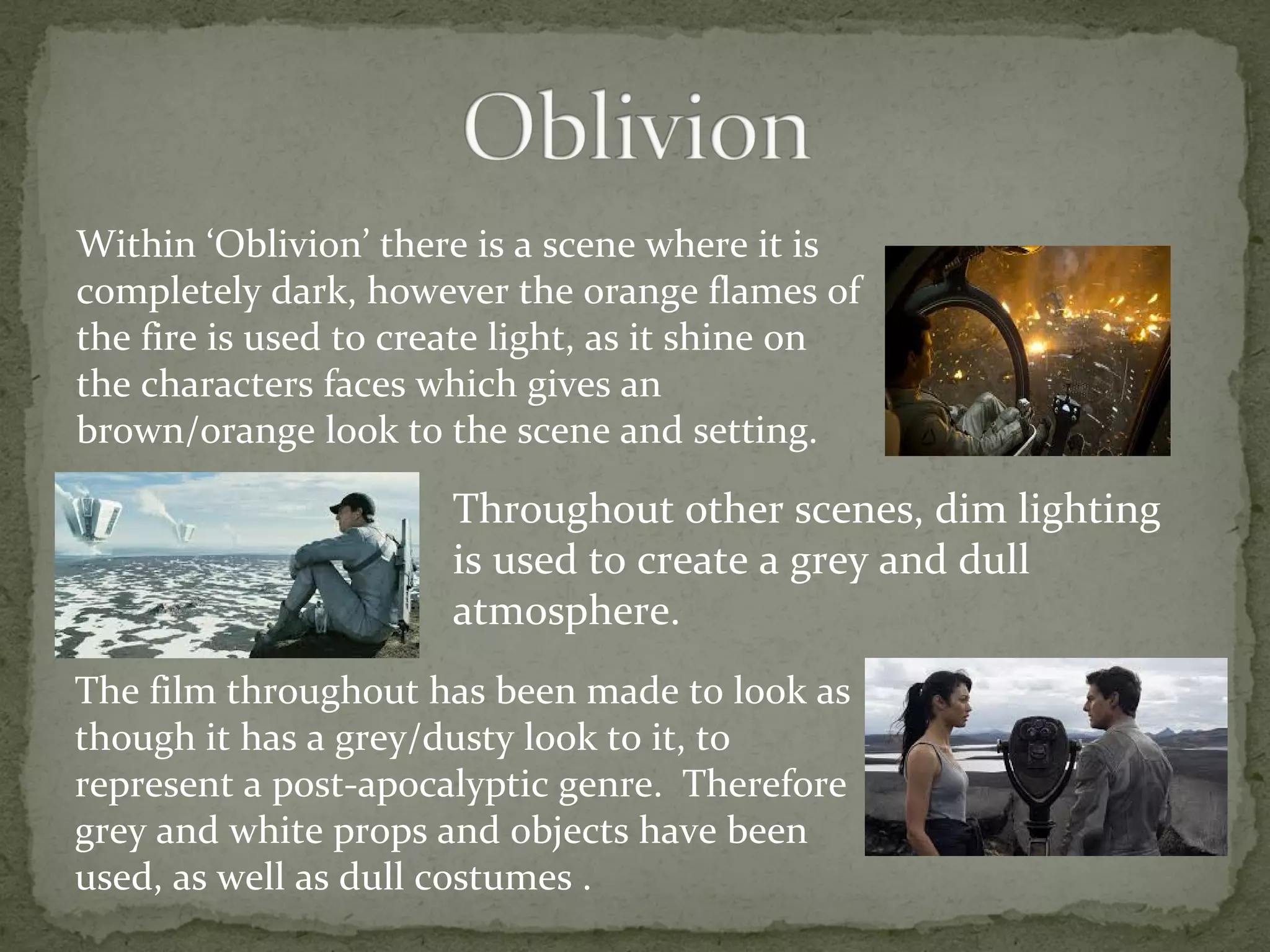 Oblivion

Within ‘Oblivion’ there is a scene where it is completely dark, however the orange flames of the fire is used to create light, as it shine on the characters faces which gives an brown/orange look to the scene and setting.

Throughout other scenes, dim lighting is used to create a grey and dull atmosphere.

The film throughout has been made to look as though it has a grey/dusty look to it, to represent a post-apocalyptic genre.  Therefore grey and white props and objects have been used, as well as dull costumes .